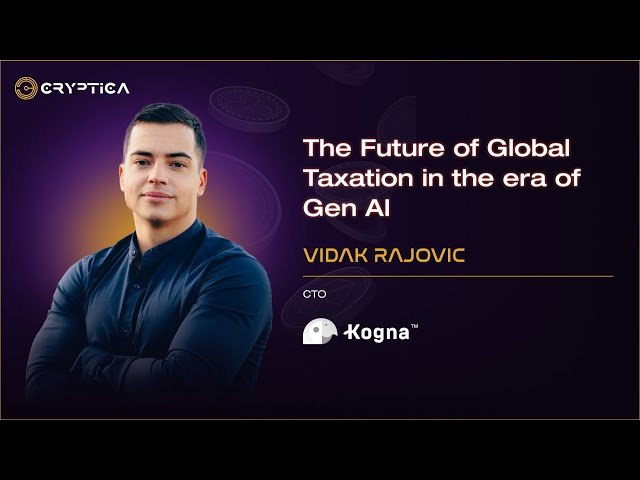 CRYPTICA

The Future of Global Taxation in the era of Gen AI

VIDAK RAJOVIC

CTO

Kogna™